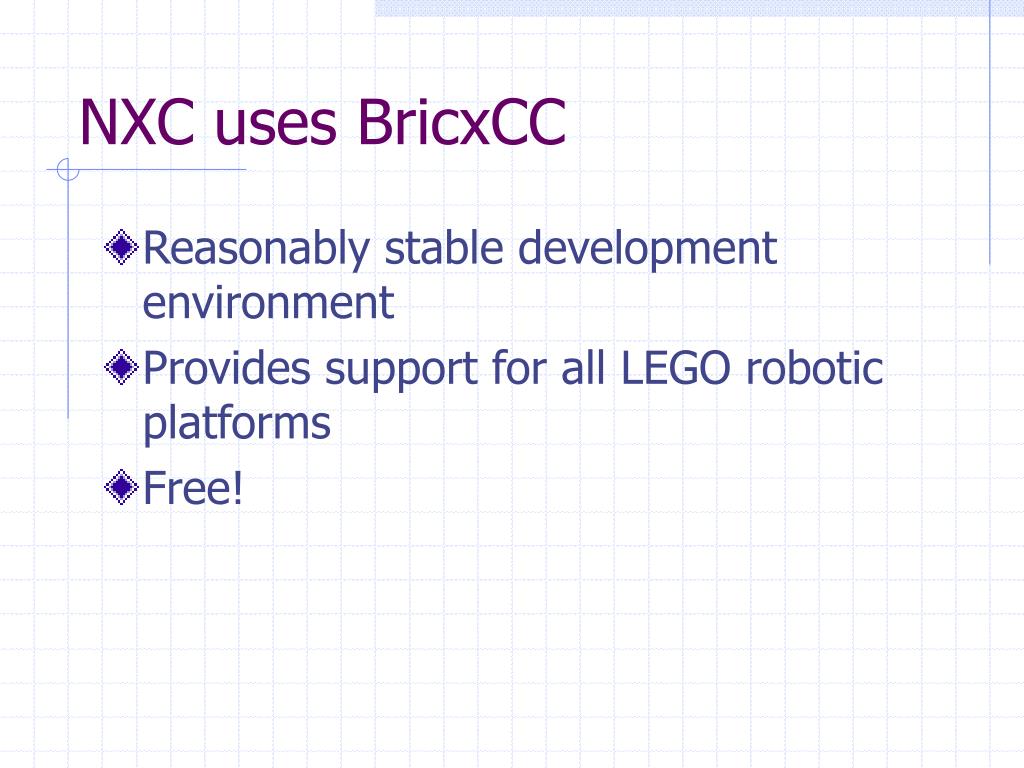 NXC uses BricxCC

Reasonably stable development environment

Provides support for all LEGO robotic platforms

Free!